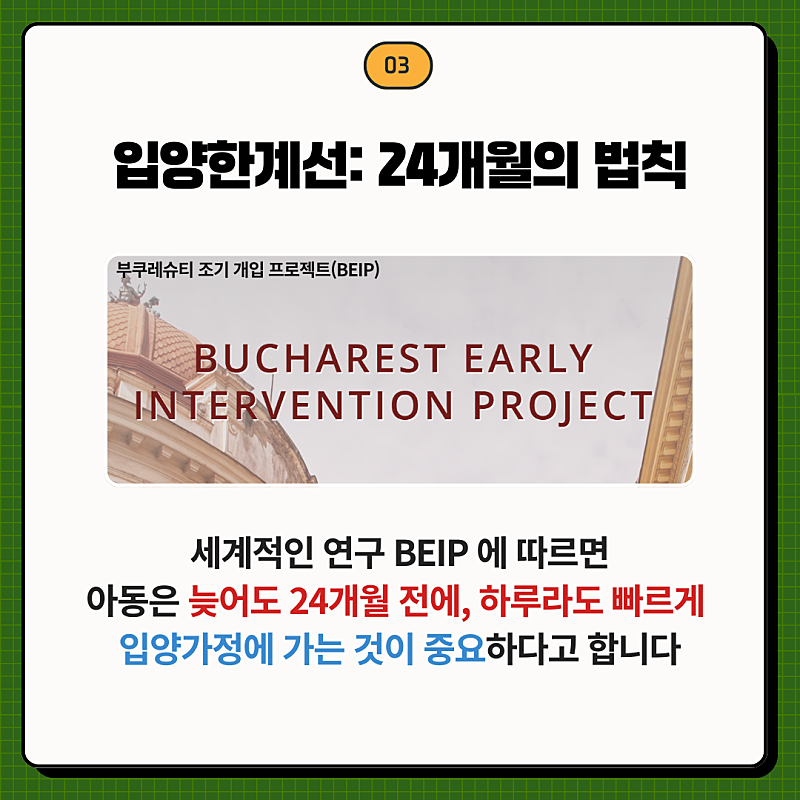 03

입양한계선: 24개월의 법칙

부쿠레슈티 조기 개입 프로젝트(BEIP)

BUCHAREST EARLY INTERVENTION PROJECT

세계적인 연구 BEIP 에 따르면
아동은 늦어도 24개월 전에, 하루라도 빠르게
입양가정에 가는 것이 중요하다고 합니다